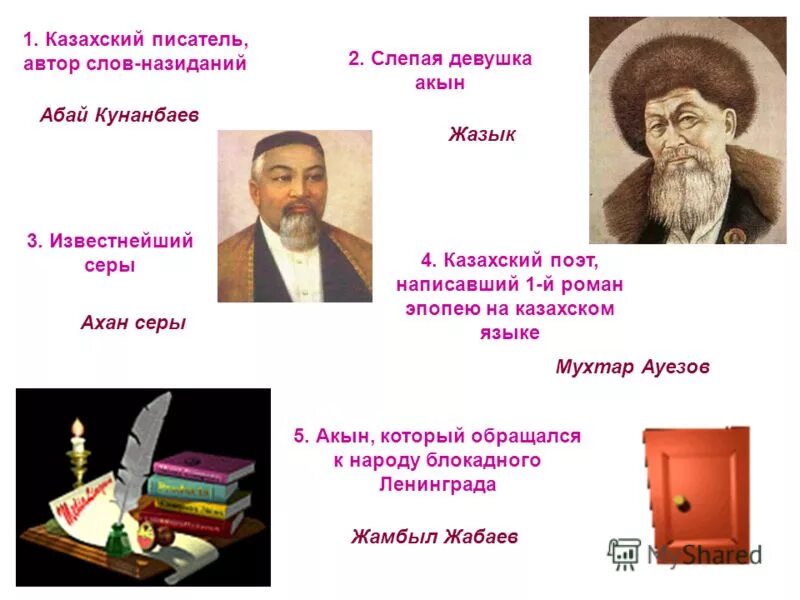 1. Казахский писатель, автор слов-назиданий

Абай Кунанбаев

2. Слепая девушка акын

Жазык

3. Известнейший серы

Ахан серы

4. Казахский поэт, написавший 1-й роман эпопею на казахском языке

Мухтар Ауезов

5. Акын, который обращался к народу блокадного Ленинграда

Жамбыл Жабаев

MyShared